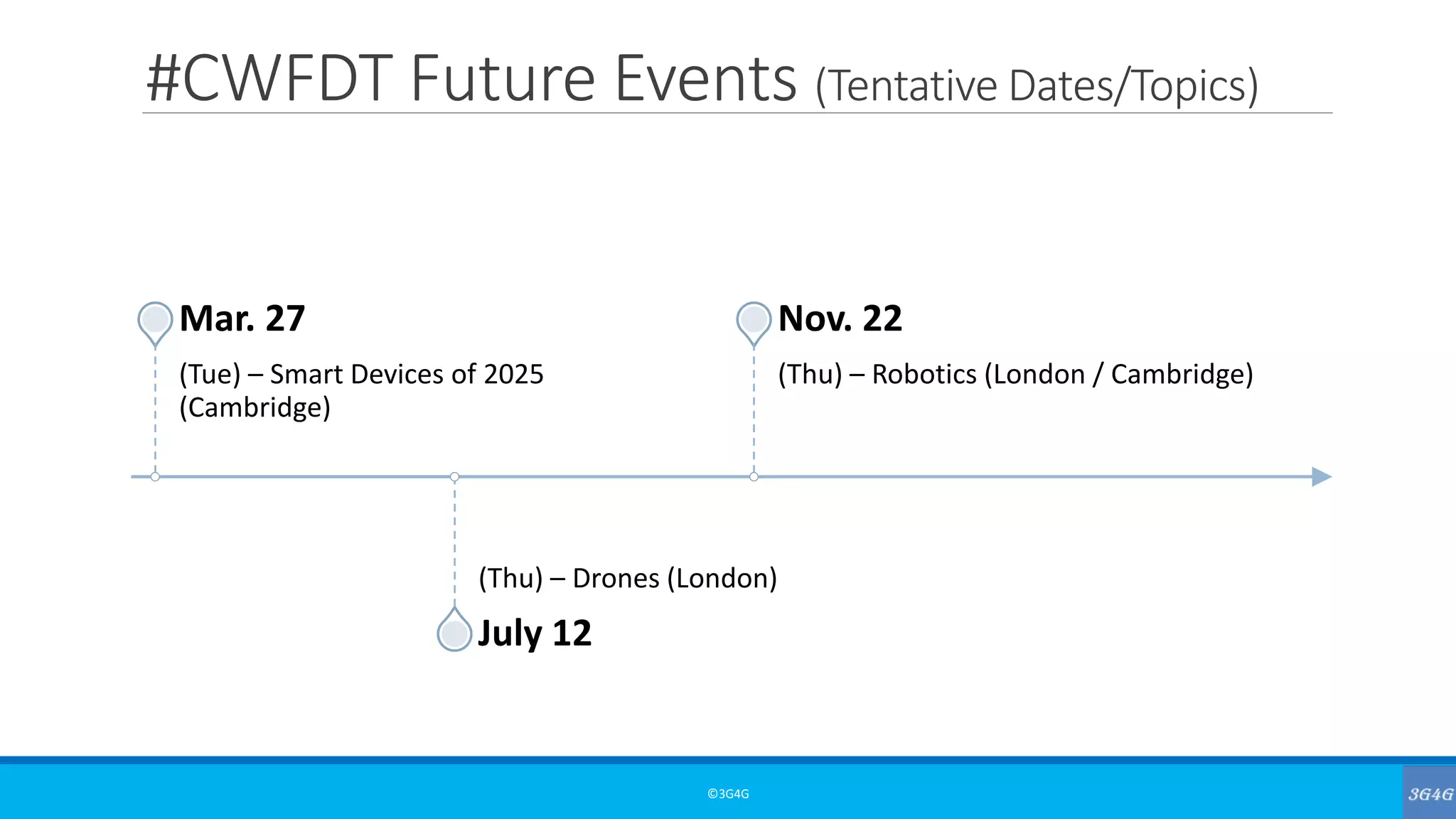 #CWFDT Future Events (Tentative Dates/Topics)

Mar. 27

(Tue) – Smart Devices of 2025 (Cambridge)

Nov. 22

(Thu) – Robotics (London / Cambridge)

(Thu) – Drones (London)

July 12

©3G4G

3G4G